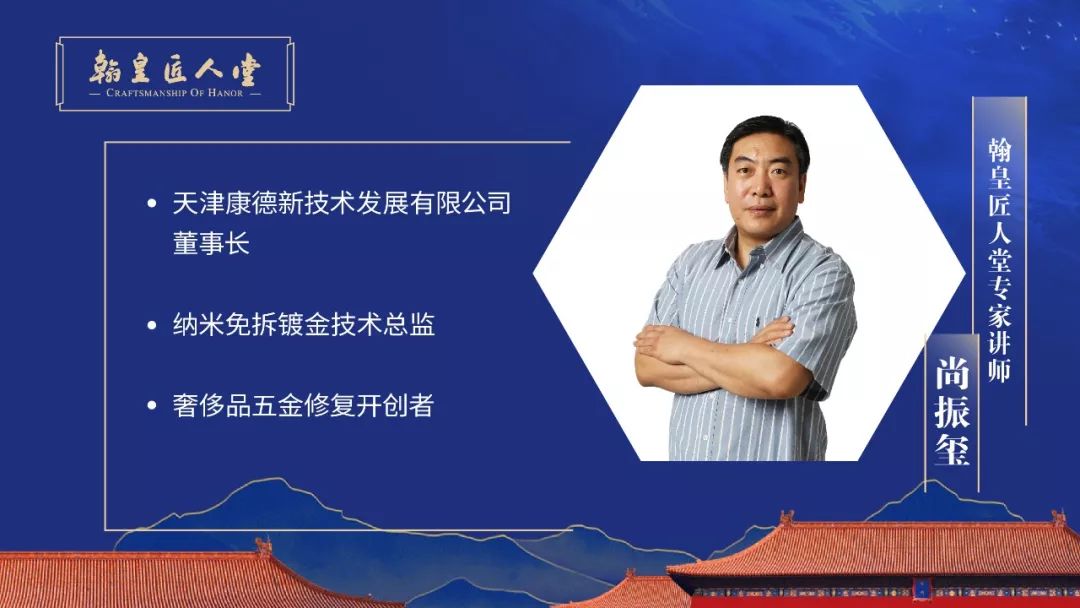 翰皇匠人堂
— CRAFTSMANSHIP OF HANOR —

• 天津康德新技术发展有限公司董事长

• 纳米免拆镀金技术总监

• 奢侈品五金修复开创者

翰皇匠人堂专家讲师

尚振玺